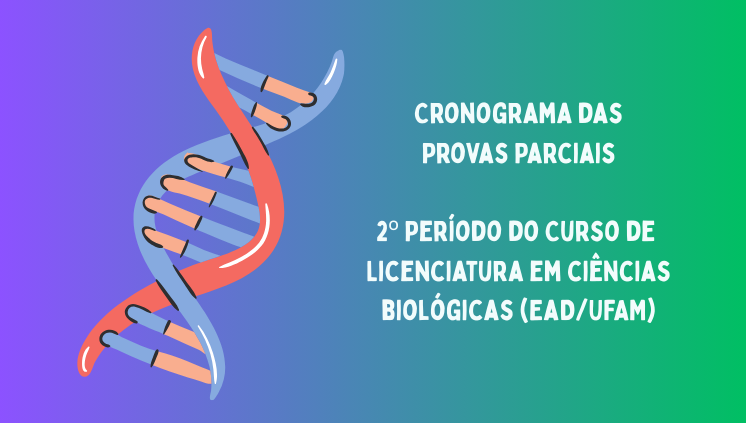 CRONOGRAMA DAS PROVAS PARCIAIS

2º PERÍODO DO CURSO DE LICENCIATURA EM CIÊNCIAS BIOLÓGICAS (EAD/UFAM)